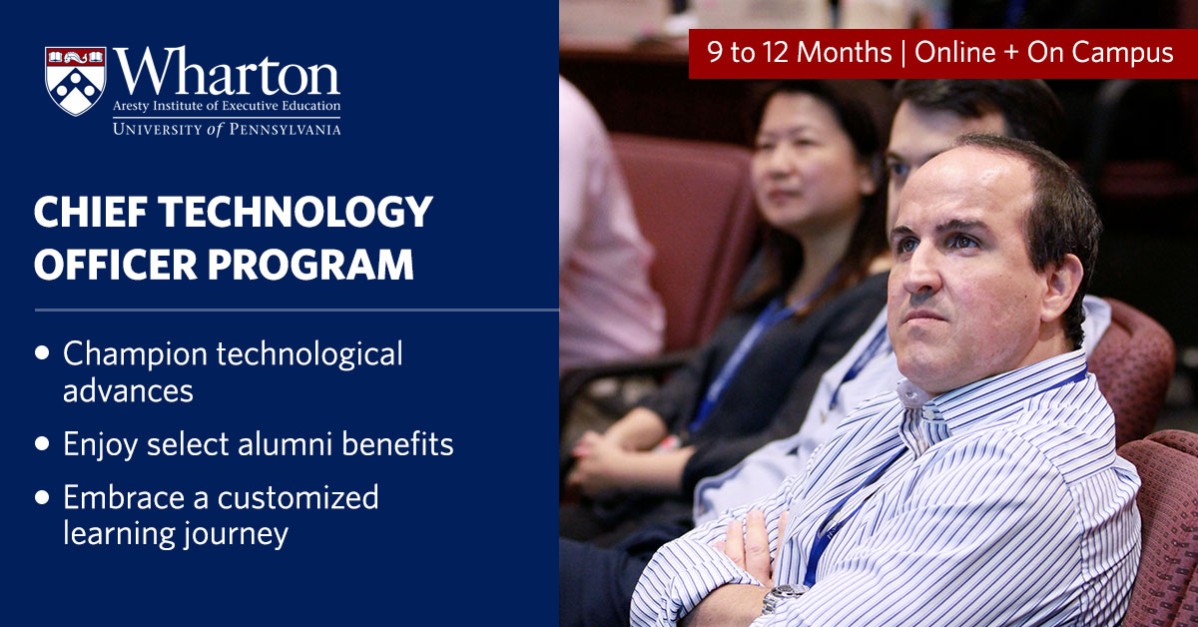 Wharton
Aresty Institute of Executive Education
UNIVERSITY of PENNSYLVANIA

9 to 12 Months | Online + On Campus

CHIEF TECHNOLOGY OFFICER PROGRAM

• Champion technological advances
• Enjoy select alumni benefits
• Embrace a customized learning journey